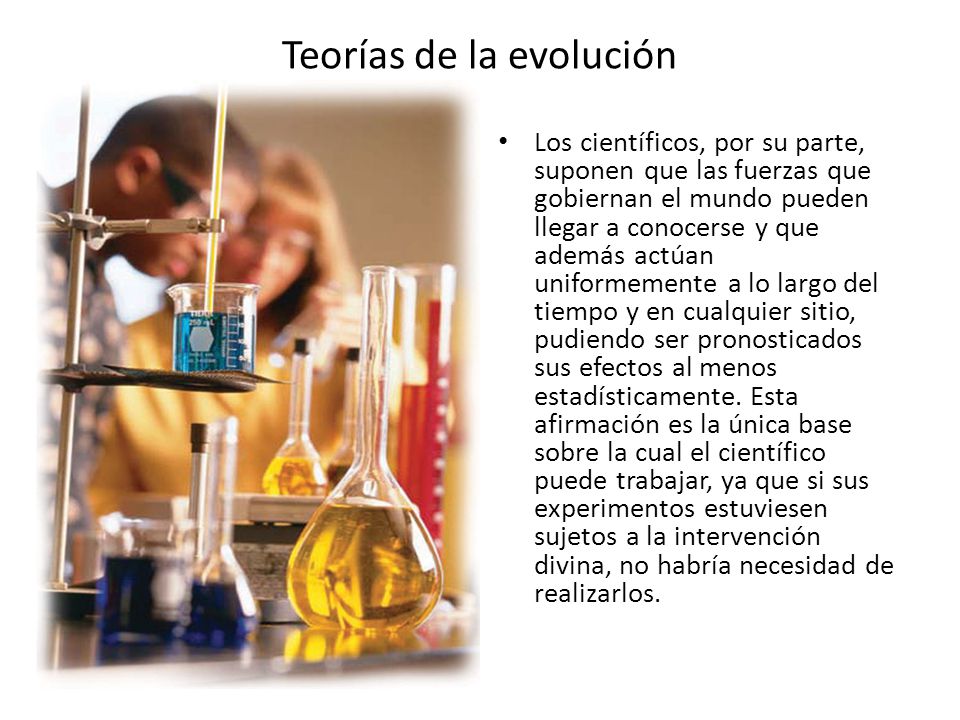 Teorías de la evolución

• Los científicos, por su parte, suponen que las fuerzas que gobiernan el mundo pueden llegar a conocerse y que además actúan uniformemente a lo largo del tiempo y en cualquier sitio, pudiendo ser pronosticados sus efectos al menos estadísticamente. Esta afirmación es la única base sobre la cual el científico puede trabajar, ya que si sus experimentos estuviesen sujetos a la intervención divina, no habría necesidad de realizarlos.